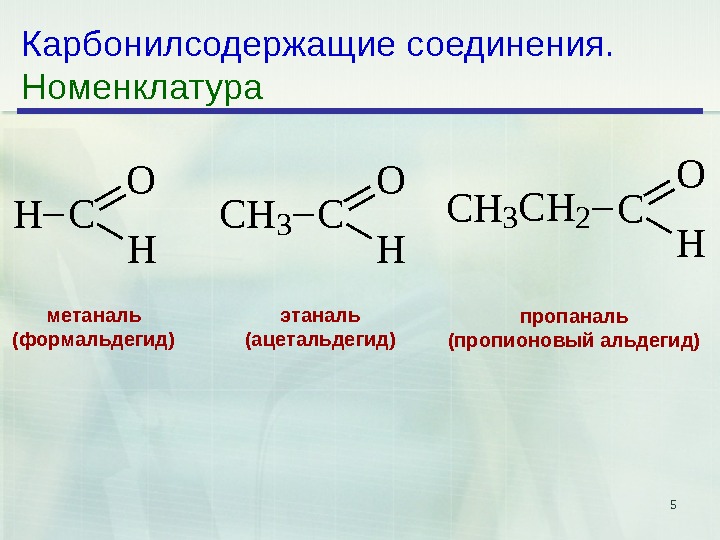 Карбонилсодержащие соединения. Номенклатура

$H-C\overset{O}{\underset{H}{}}$

$CH_3-C\overset{O}{\underset{H}{}}$

$CH_3CH_2-C\overset{O}{\underset{H}{}}$

метаналь
(формальдегид)

этаналь
(ацетальдегид)

пропаналь
(пропионовый альдегид)

5